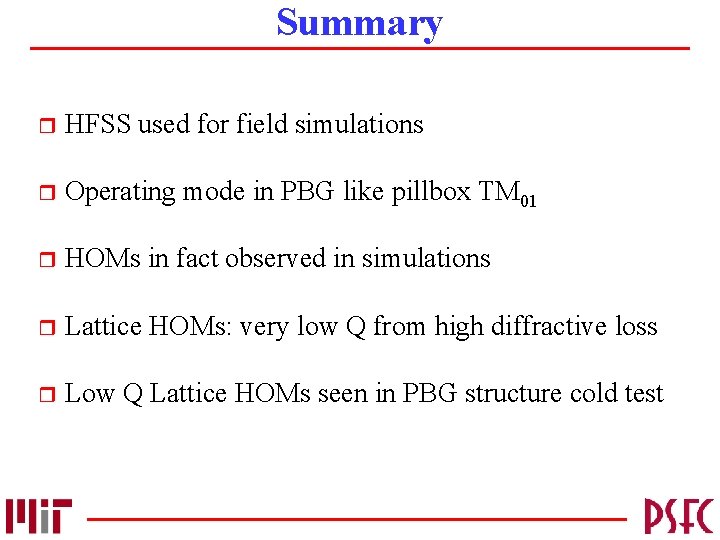 Summary

HFSS used for field simulations

Operating mode in PBG like pillbox $TM_{01}$

HOMs in fact observed in simulations

Lattice HOMs: very low Q from high diffractive loss

Low Q Lattice HOMs seen in PBG structure cold test

MIT

PSFC